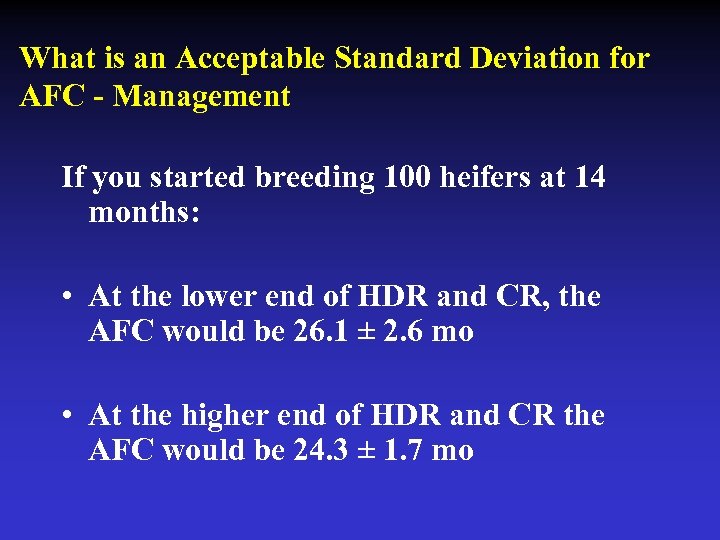 What is an Acceptable Standard Deviation for AFC - Management

If you started breeding 100 heifers at 14 months:

• At the lower end of HDR and CR, the AFC would be 26.1 ± 2.6 mo

• At the higher end of HDR and CR the AFC would be 24.3 ± 1.7 mo